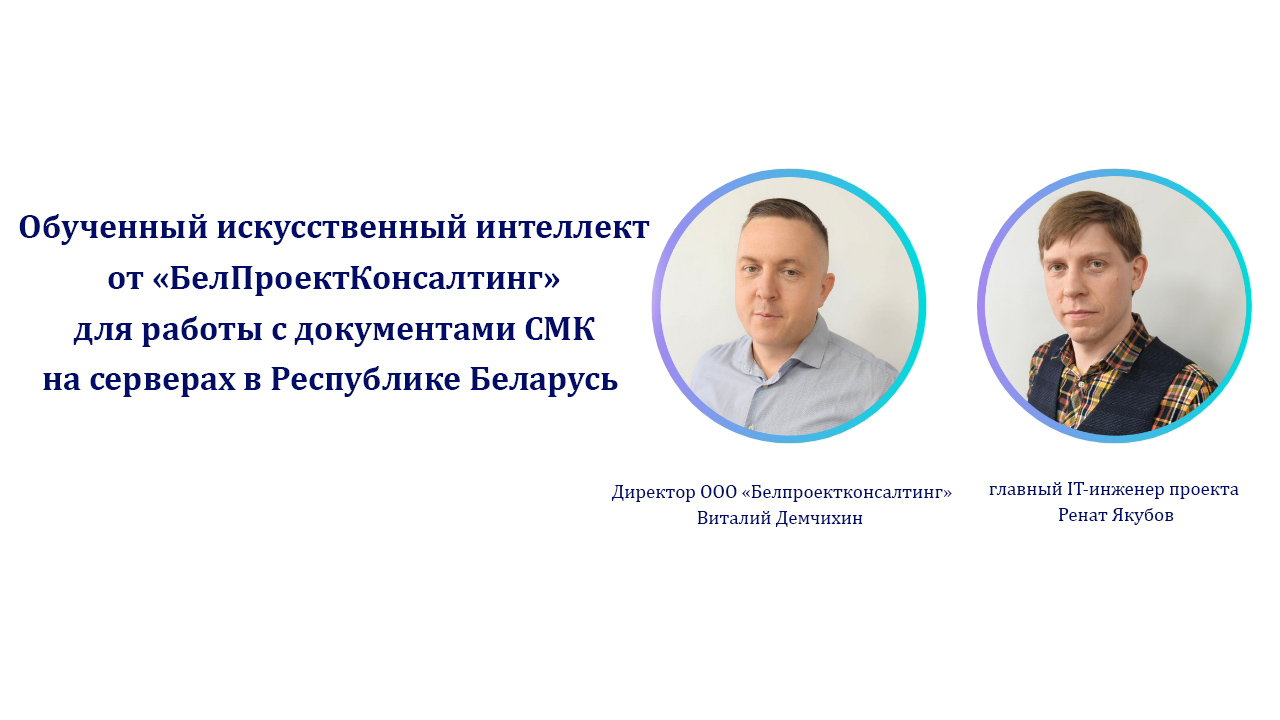 Обученный искусственный интеллект от «БелПроектКонсалтинг» для работы с документами СМК на серверах в Республике Беларусь

Директор ООО «Белпроектконсалтинг»
Виталий Демчихин

главный IT-инженер проекта
Ренат Якубов